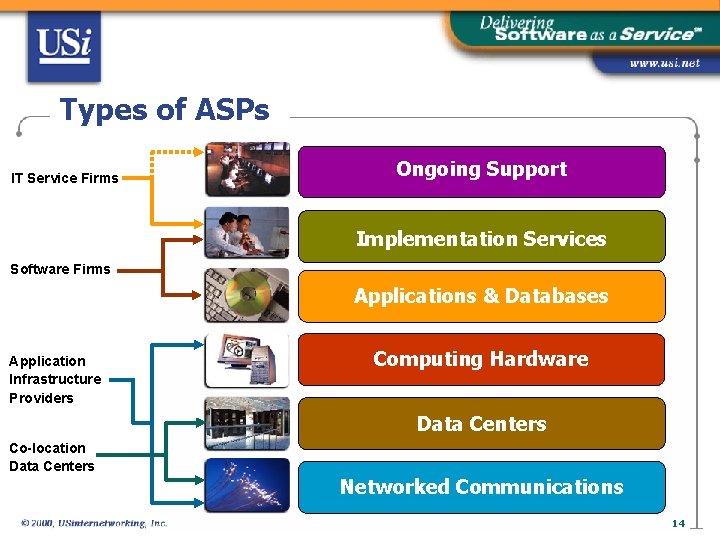 USi

Delivering Software as a Service℠

www.usi.net

Types of ASPs

IT Service Firms

Software Firms

Application Infrastructure Providers

Co-location Data Centers

Ongoing Support

Implementation Services

Applications & Databases

Computing Hardware

Data Centers

Networked Communications

© 2000, USinternetworking, Inc.

14